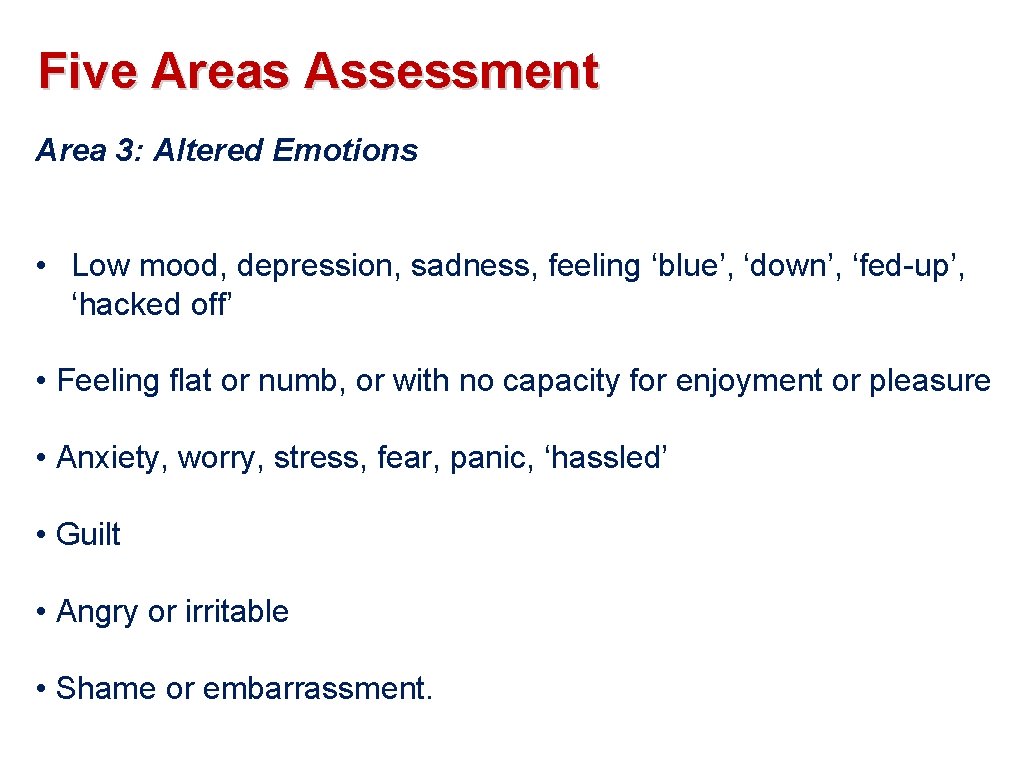 Five Areas Assessment

Area 3: Altered Emotions

• Low mood, depression, sadness, feeling ‘blue’, ‘down’, ‘fed-up’, ‘hacked off’

• Feeling flat or numb, or with no capacity for enjoyment or pleasure

• Anxiety, worry, stress, fear, panic, ‘hassled’

• Guilt

• Angry or irritable

• Shame or embarrassment.